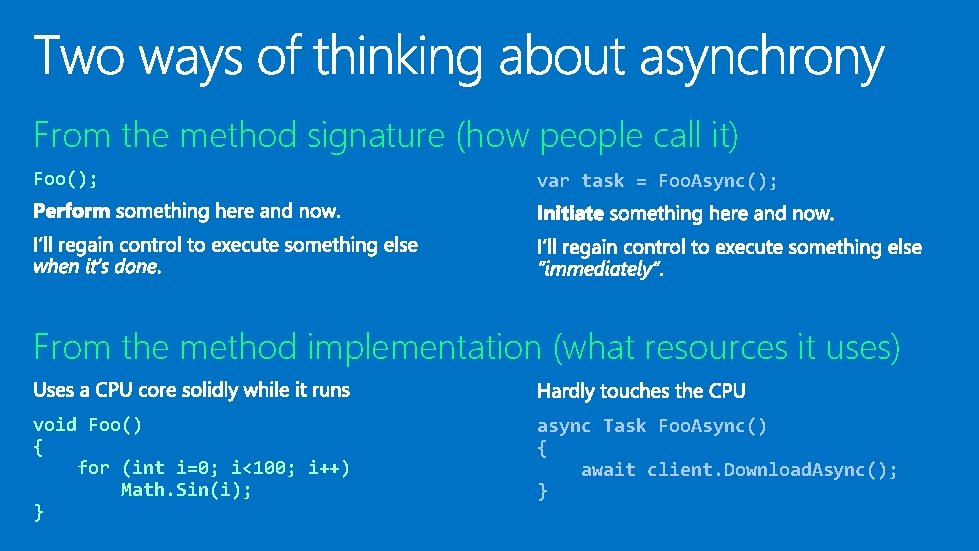 Two ways of thinking about asynchrony

From the method signature (how people call it)

Foo();

Perform something here and now.

I'll regain control to execute something else when it's done.

var task = FooAsync();

Initiate something here and now.

I'll regain control to execute something else "immediately".

From the method implementation (what resources it uses)

Uses a CPU core solidly while it runs

void Foo()
{
    for (int i=0; i<100; i++)
        Math.Sin(i);
}

Hardly touches the CPU

async Task FooAsync()
{
    await client.DownloadAsync();
}